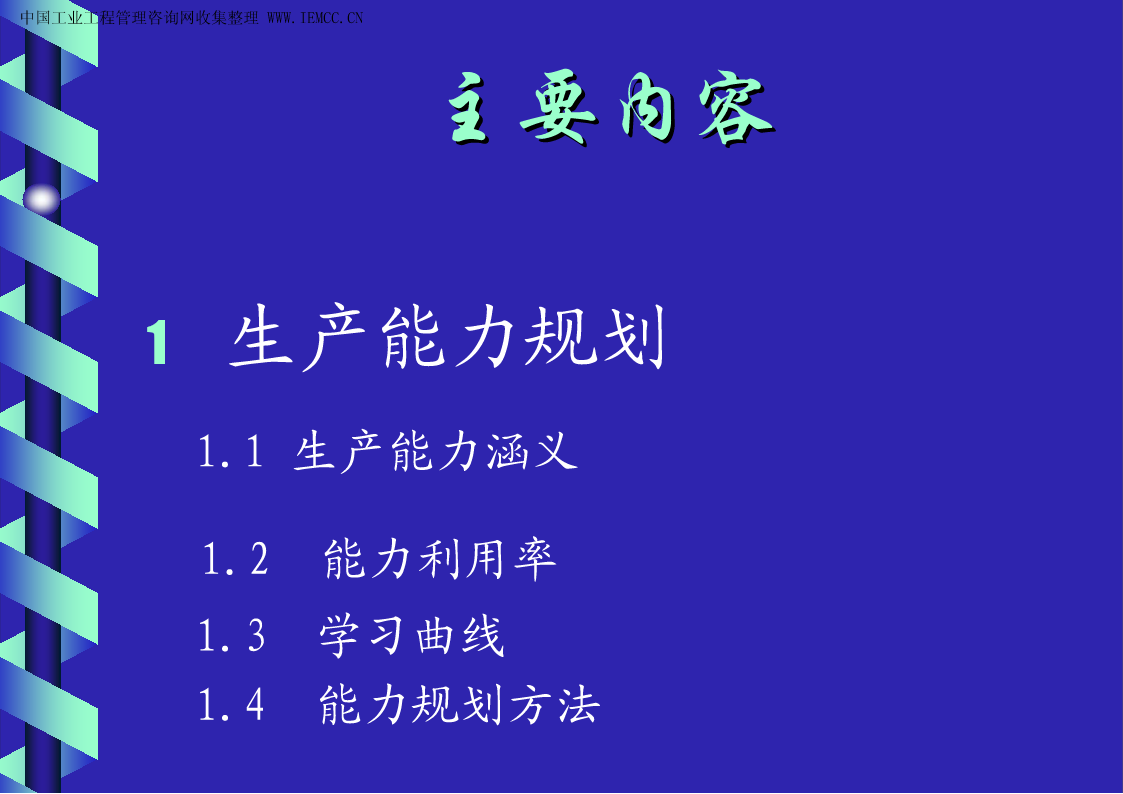 中国工业工程管理咨询网收集整理 WWW.IEMCC.CN

主要内容

1 生产能力规划

1.1 生产能力涵义

1.2 能力利用率

1.3 学习曲线

1.4 能力规划方法